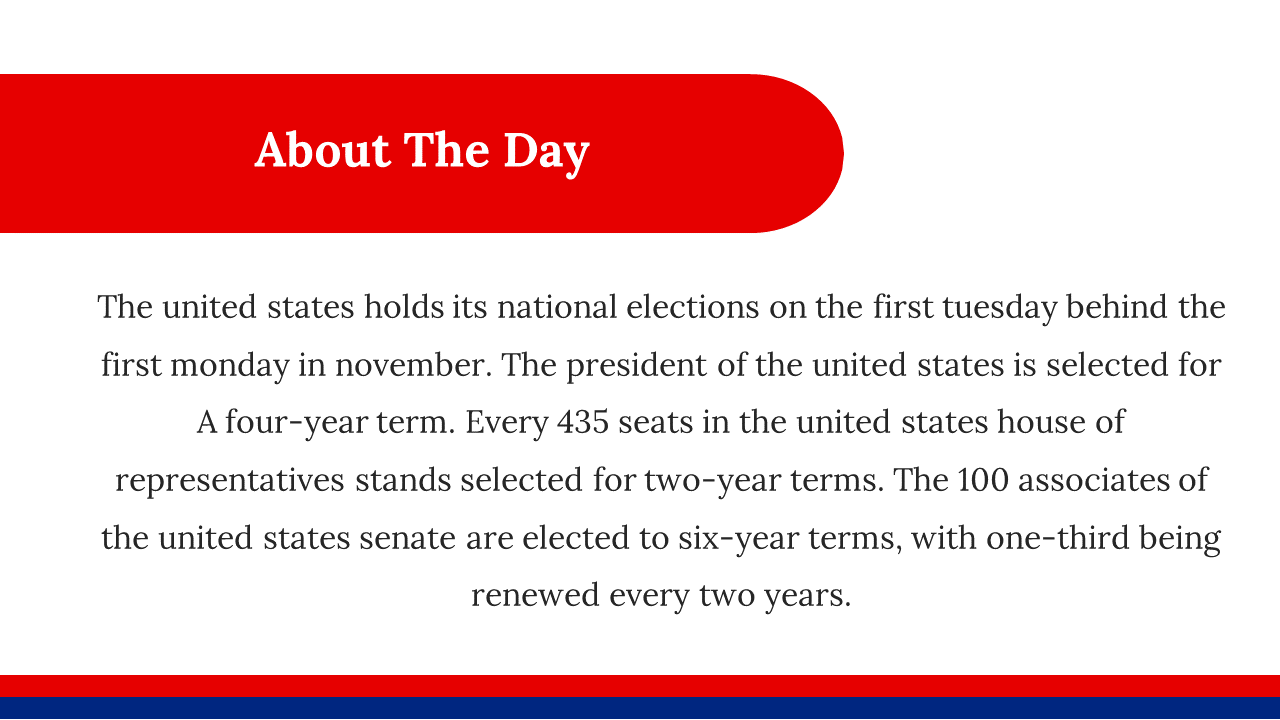 About The Day

The united states holds its national elections on the first tuesday behind the first monday in november. The president of the united states is selected for A four-year term. Every 435 seats in the united states house of representatives stands selected for two-year terms. The 100 associates of the united states senate are elected to six-year terms, with one-third being renewed every two years.